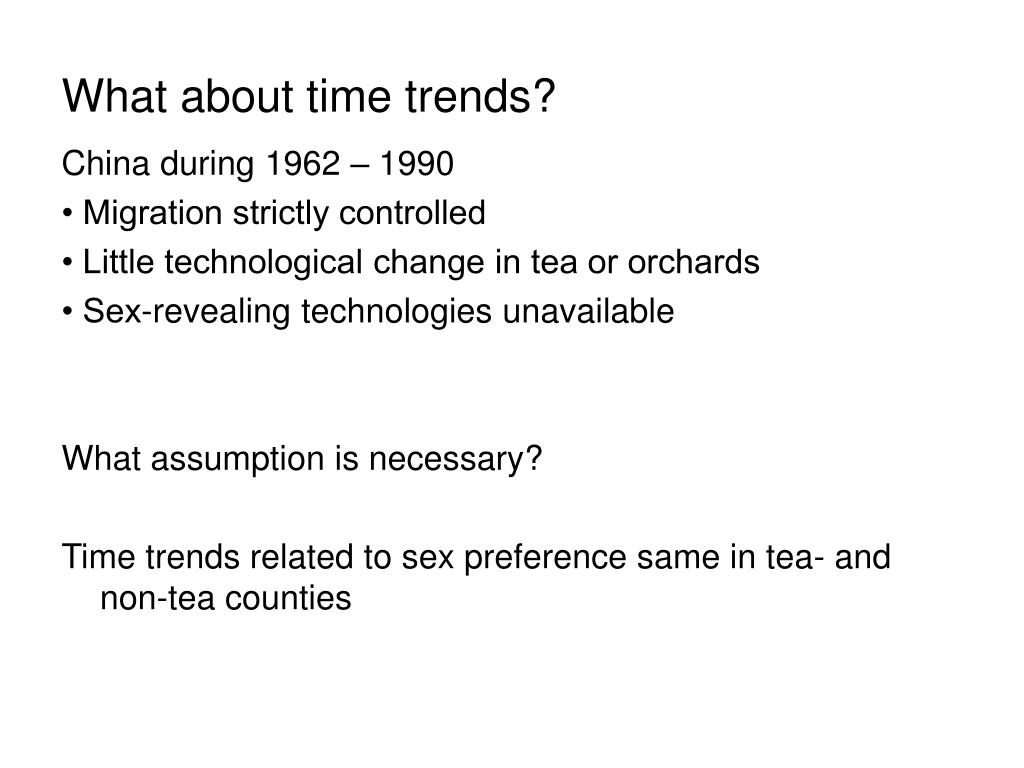 What about time trends?

China during 1962 – 1990
• Migration strictly controlled
• Little technological change in tea or orchards
• Sex-revealing technologies unavailable

What assumption is necessary?

Time trends related to sex preference same in tea- and non-tea counties